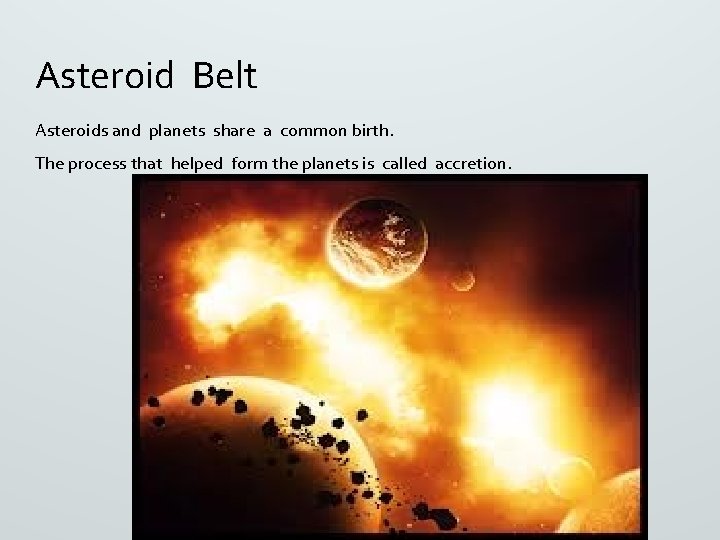 Asteroid Belt

Asteroids and planets share a common birth.

The process that helped form the planets is called accretion.